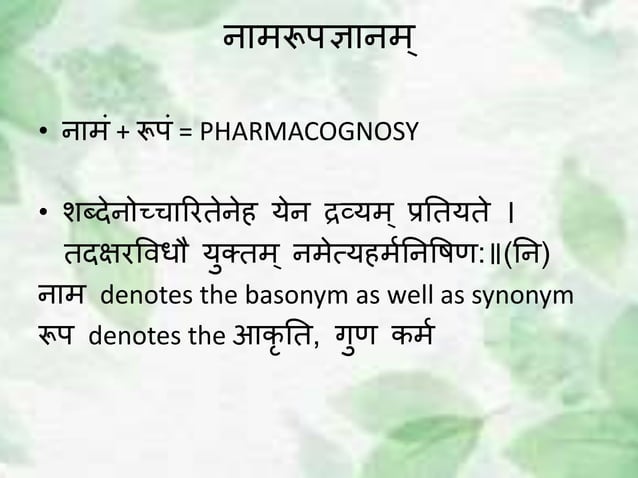 नामरूपज्ञानम्

• नामं + रूपं = PHARMACOGNOSY

• शब्देनोच्चारितेनेह येन द्रव्यम् प्रतियते ।
तदक्षरविधौ युक्तम् नमेत्यहर्मनिषिण:॥(नि)

नाम denotes the basonym as well as synonym
रूप denotes the आकृति, गुण कर्म